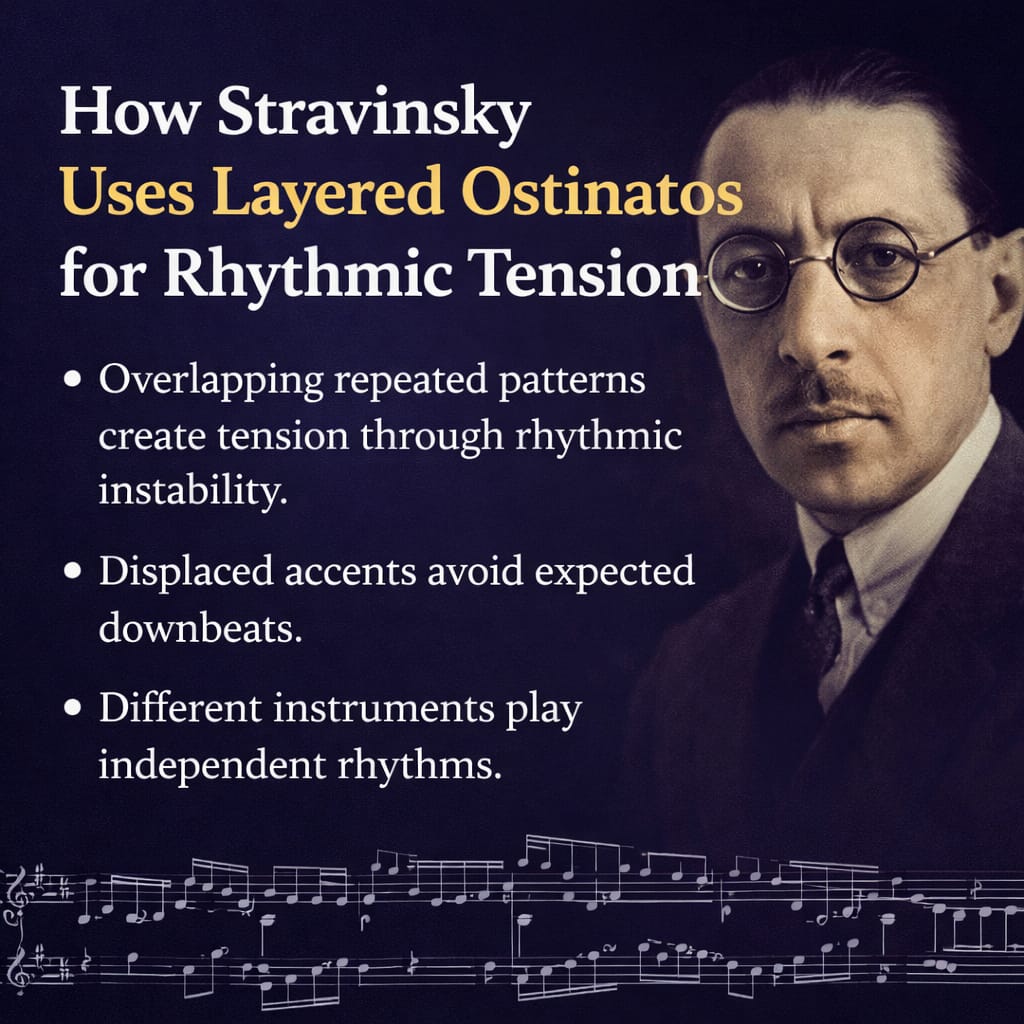 How Stravinsky Uses Layered Ostinatos for Rhythmic Tension

• Overlapping repeated patterns create tension through rhythmic instability.

• Displaced accents avoid expected downbeats.

• Different instruments play independent rhythms.